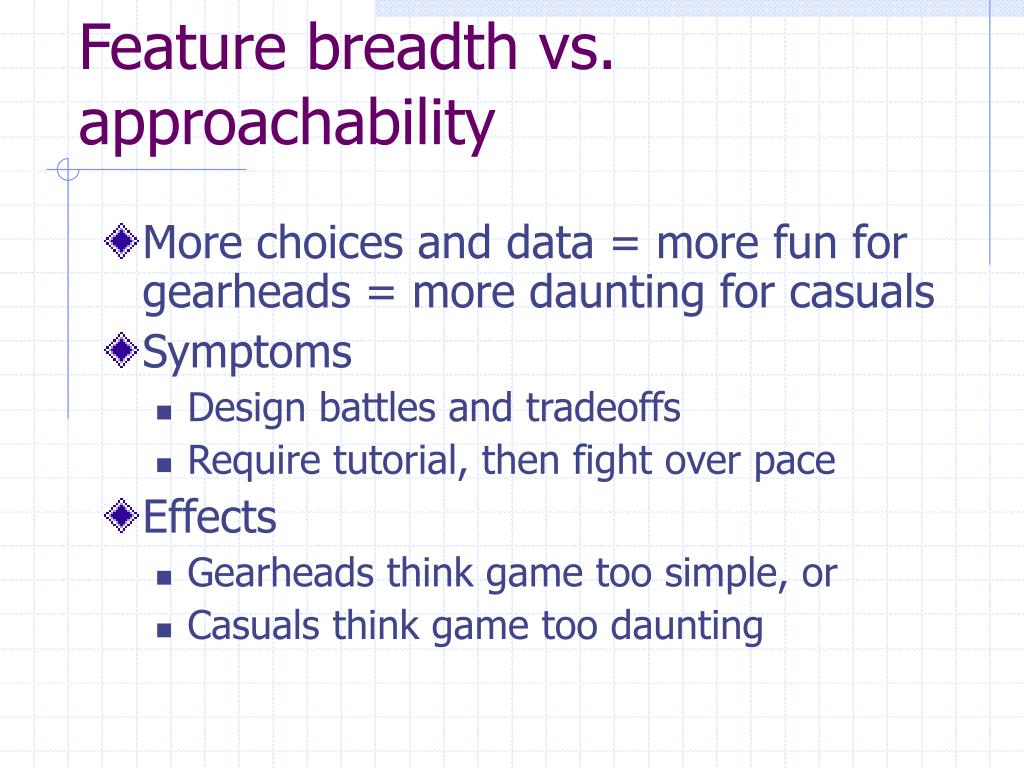 Feature breadth vs. approachability

More choices and data = more fun for gearheads = more daunting for casuals

Symptoms

Design battles and tradeoffs

Require tutorial, then fight over pace

Effects

Gearheads think game too simple, or

Casuals think game too daunting